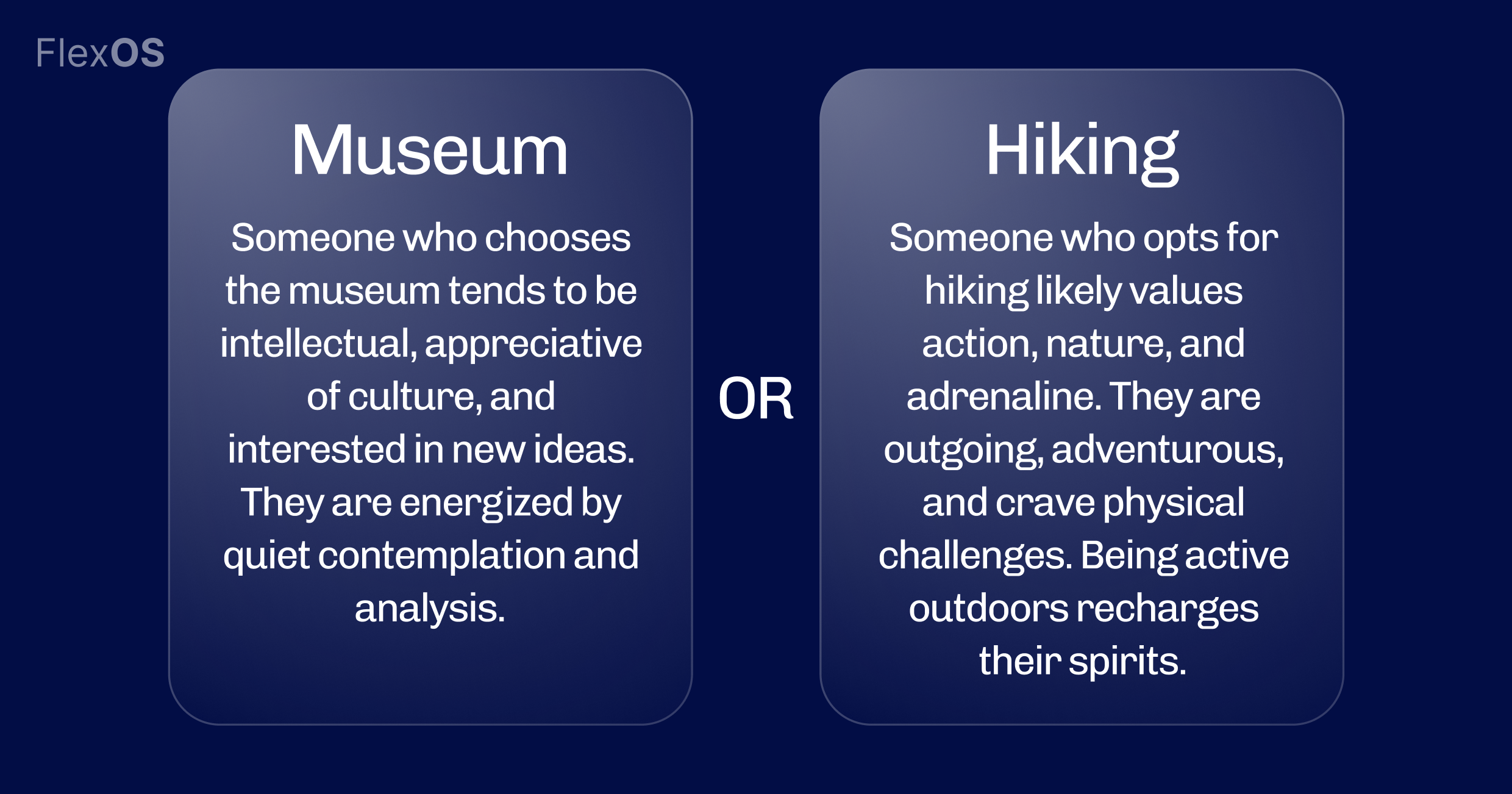 FlexOS

Museum

Someone who chooses the museum tends to be intellectual, appreciative of culture, and interested in new ideas. They are energized by quiet contemplation and analysis.

OR

Hiking

Someone who opts for hiking likely values action, nature, and adrenaline. They are outgoing, adventurous, and crave physical challenges. Being active outdoors recharges their spirits.